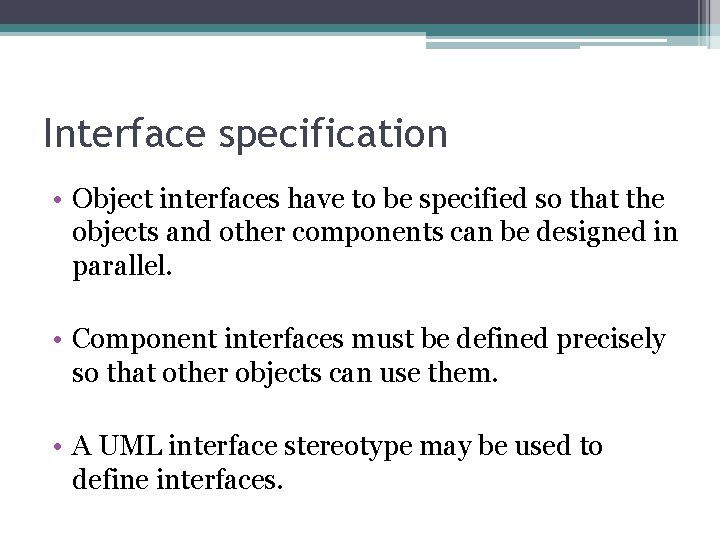 Interface specification

• Object interfaces have to be specified so that the objects and other components can be designed in parallel.

• Component interfaces must be defined precisely so that other objects can use them.

• A UML interface stereotype may be used to define interfaces.